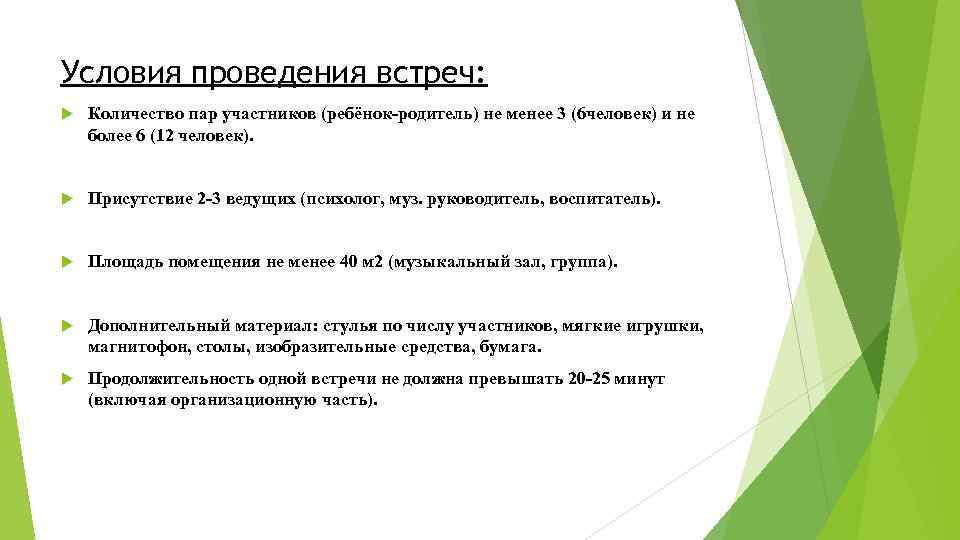 Условия проведения встреч:

Количество пар участников (ребёнок-родитель) не менее 3 (6человек) и не более 6 (12 человек).

Присутствие 2-3 ведущих (психолог, муз. руководитель, воспитатель).

Площадь помещения не менее 40 м2 (музыкальный зал, группа).

Дополнительный материал: стулья по числу участников, мягкие игрушки, магнитофон, столы, изобразительные средства, бумага.

Продолжительность одной встречи не должна превышать 20-25 минут (включая организационную часть).